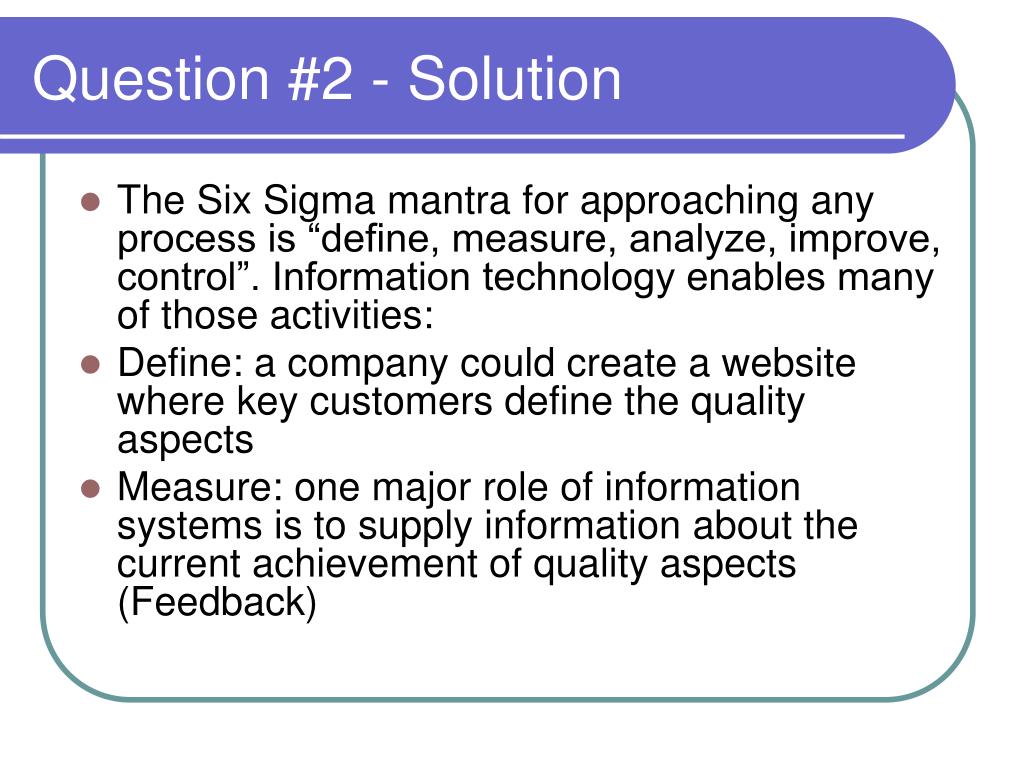 Question #2 - Solution

- The Six Sigma mantra for approaching any process is “define, measure, analyze, improve, control”. Information technology enables many of those activities:
- Define: a company could create a website where key customers define the quality aspects
- Measure: one major role of information systems is to supply information about the current achievement of quality aspects (Feedback)